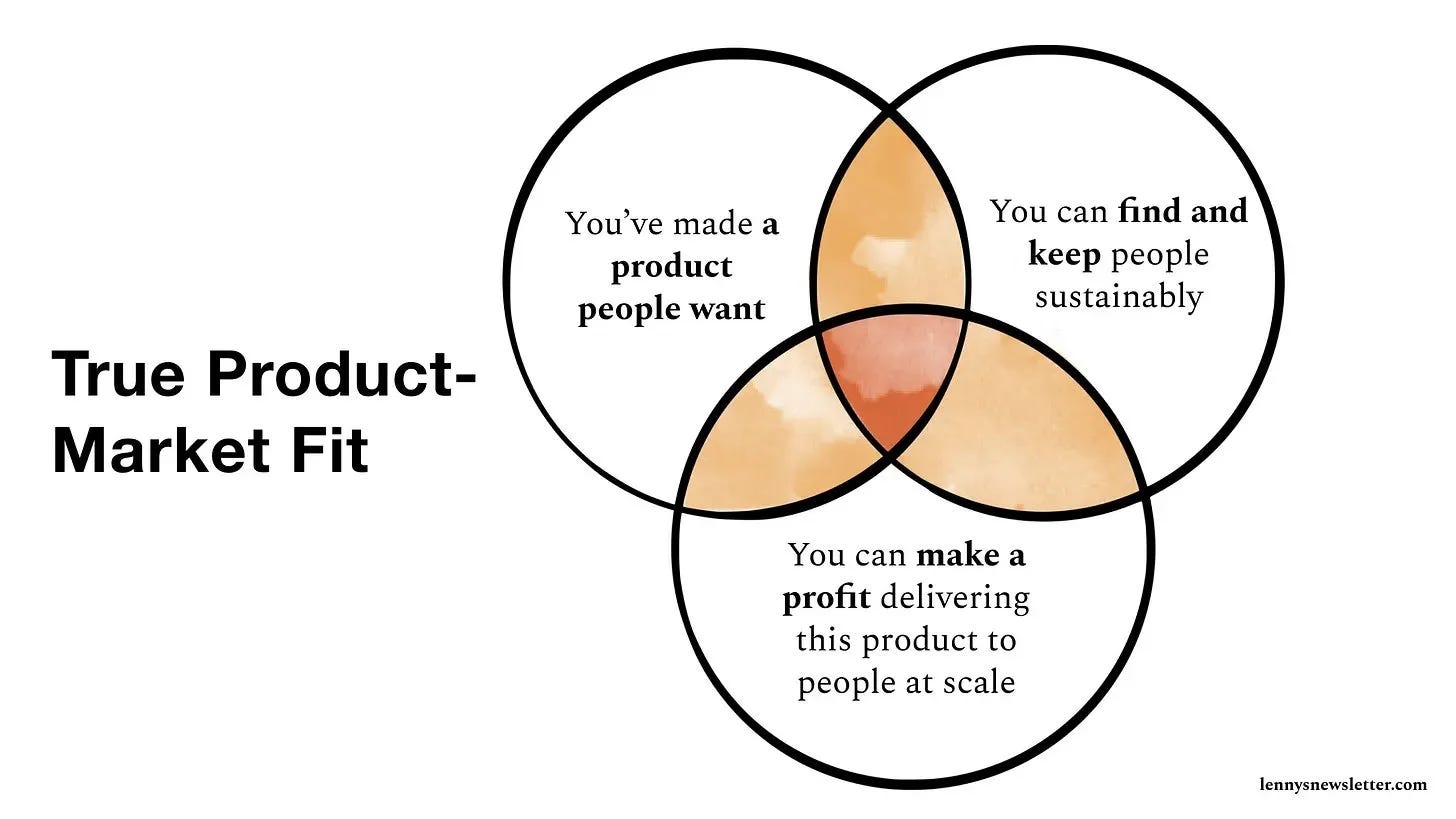 True Product-Market Fit

You've made a product people want

You can find and keep people sustainably

You can make a profit delivering this product to people at scale

lennysnewsletter.com